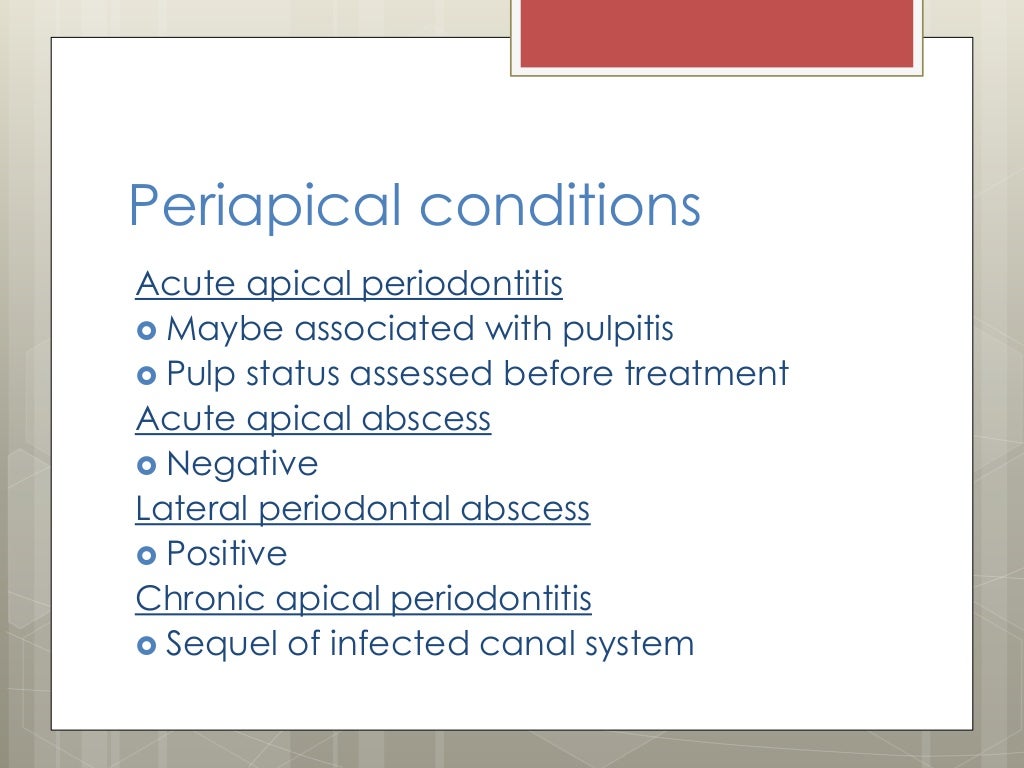 Periapical conditions

Acute apical periodontitis
- Maybe associated with pulpitis
- Pulp status assessed before treatment

Acute apical abscess
- Negative

Lateral periodontal abscess
- Positive

Chronic apical periodontitis
- Sequel of infected canal system